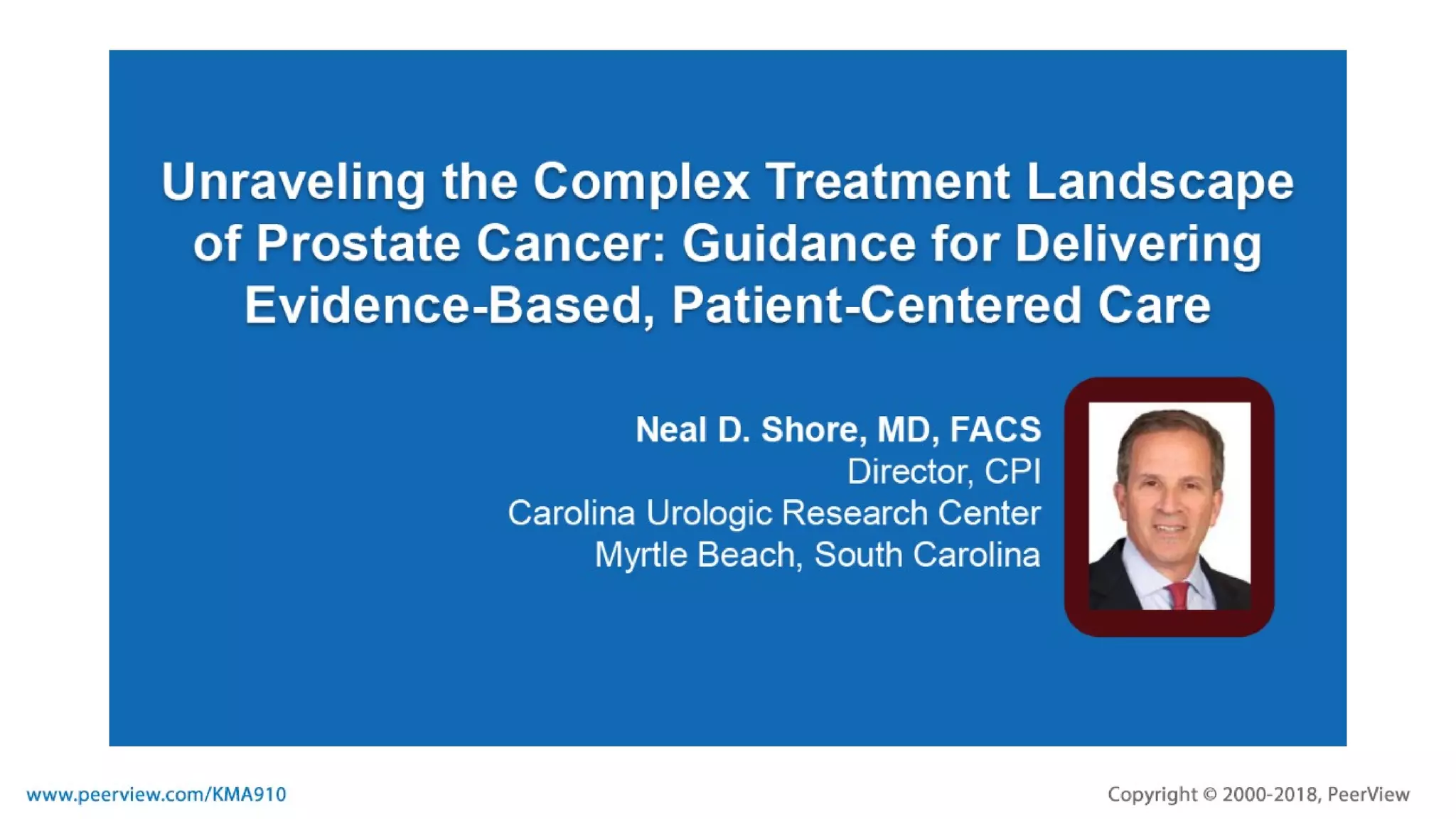 Unraveling the Complex Treatment Landscape of Prostate Cancer: Guidance for Delivering Evidence-Based, Patient-Centered Care

Neal D. Shore, MD, FACS
Director, CPI
Carolina Urologic Research Center
Myrtle Beach, South Carolina

www.peerview.com/KMA910

Copyright © 2000-2018, PeerView